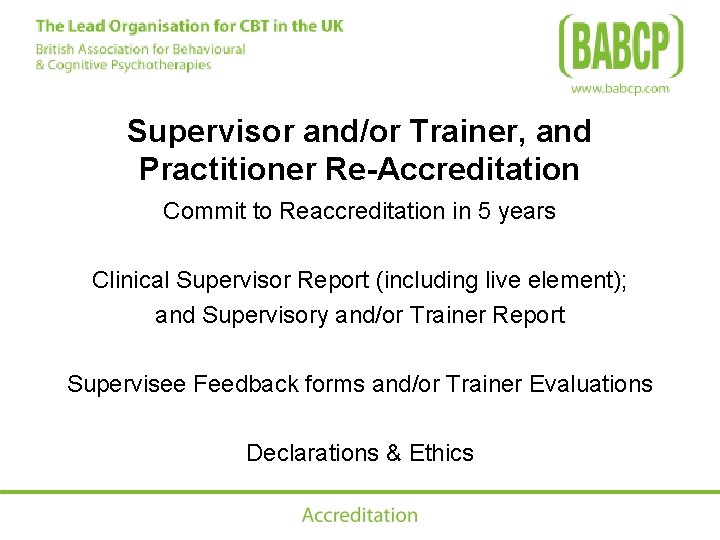 The Lead Organisation for CBT in the UK
British Association for Behavioural & Cognitive Psychotherapies

(BABCP)
www.babcp.com

Supervisor and/or Trainer, and Practitioner Re-Accreditation

Commit to Reaccreditation in 5 years

Clinical Supervisor Report (including live element); and Supervisory and/or Trainer Report

Supervisee Feedback forms and/or Trainer Evaluations

Declarations & Ethics

Accreditation